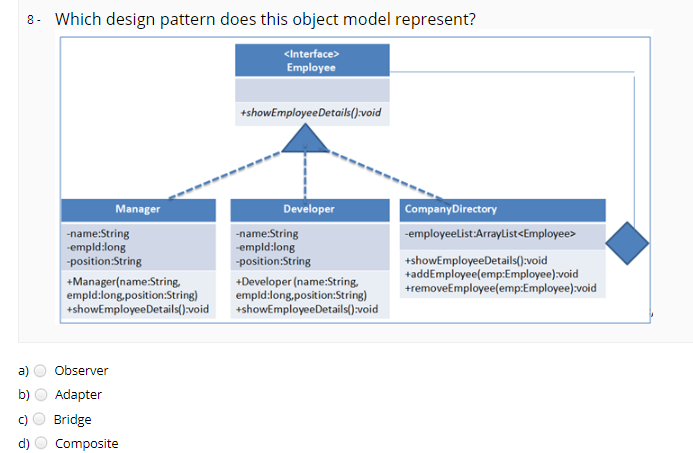 8 - Which design pattern does this object model represent?

<Interface>
Employee

+showEmployeeDetails():void

Manager

-name:String
-empId:long
-position:String

+Manager(name:String, empId:long,position:String)
+showEmployeeDetails():void

Developer

-name:String
-empId:long
-position:String

+Developer (name:String, empId:long,position:String)
+showEmployeeDetails():void

CompanyDirectory

-employeeList:ArrayList<Employee>

+showEmployeeDetails():void
+addEmployee(emp:Employee):void
+removeEmployee(emp:Employee):void

a) Observer
b) Adapter
c) Bridge
d) Composite